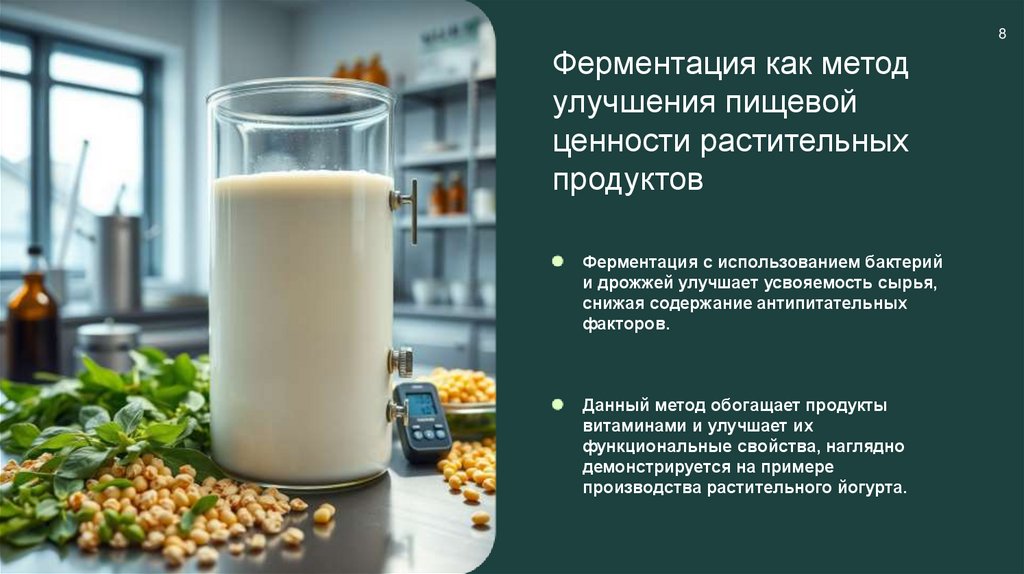 8

Ферментация как метод улучшения пищевой ценности растительных продуктов

Ферментация с использованием бактерий и дрожжей улучшает усвояемость сырья, снижая содержание антипитательных факторов.

Данный метод обогащает продукты витаминами и улучшает их функциональные свойства, наглядно демонстрируется на примере производства растительного йогурта.